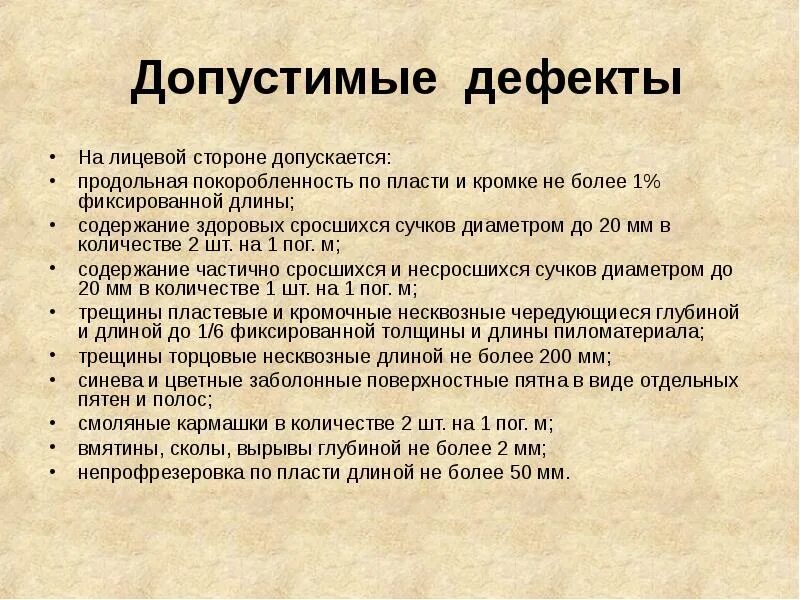 Допустимые дефекты

• На лицевой стороне допускается:
• продольная покоробленность по пласти и кромке не более 1% фиксированной длины;
• содержание здоровых сросшихся сучков диаметром до 20 мм в количестве 2 шт. на 1 пог. м;
• содержание частично сросшихся и несросшихся сучков диаметром до 20 мм в количестве 1 шт. на 1 пог. м;
• трещины пластевые и кромочные несквозные чередующиеся глубиной и длиной до 1/6 фиксированной толщины и длины пиломатериала;
• трещины торцовые несквозные длиной не более 200 мм;
• синева и цветные заболонные поверхностные пятна в виде отдельных пятен и полос;
• смоляные кармашки в количестве 2 шт. на 1 пог. м;
• вмятины, сколы, вырывы глубиной не более 2 мм;
• непрофрезеровка по пласти длиной не более 50 мм.